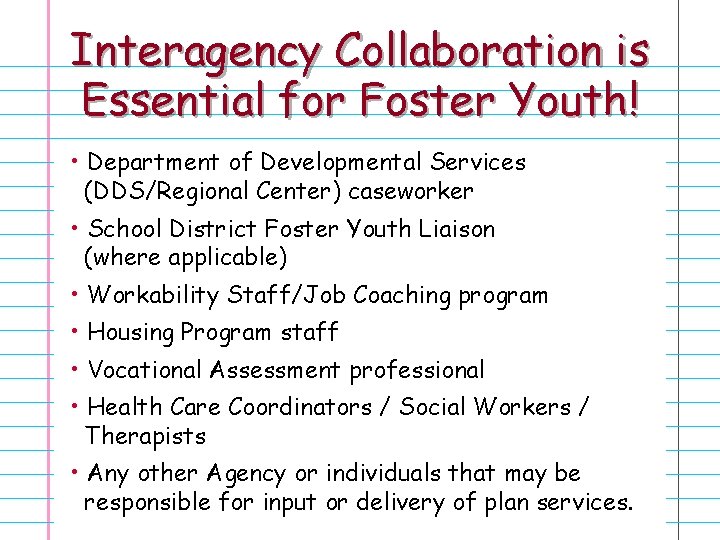 Interagency Collaboration is Essential for Foster Youth!

• Department of Developmental Services (DDS/Regional Center) caseworker

• School District Foster Youth Liaison (where applicable)

• Workability Staff/Job Coaching program

• Housing Program staff

• Vocational Assessment professional

• Health Care Coordinators / Social Workers / Therapists

• Any other Agency or individuals that may be responsible for input or delivery of plan services.